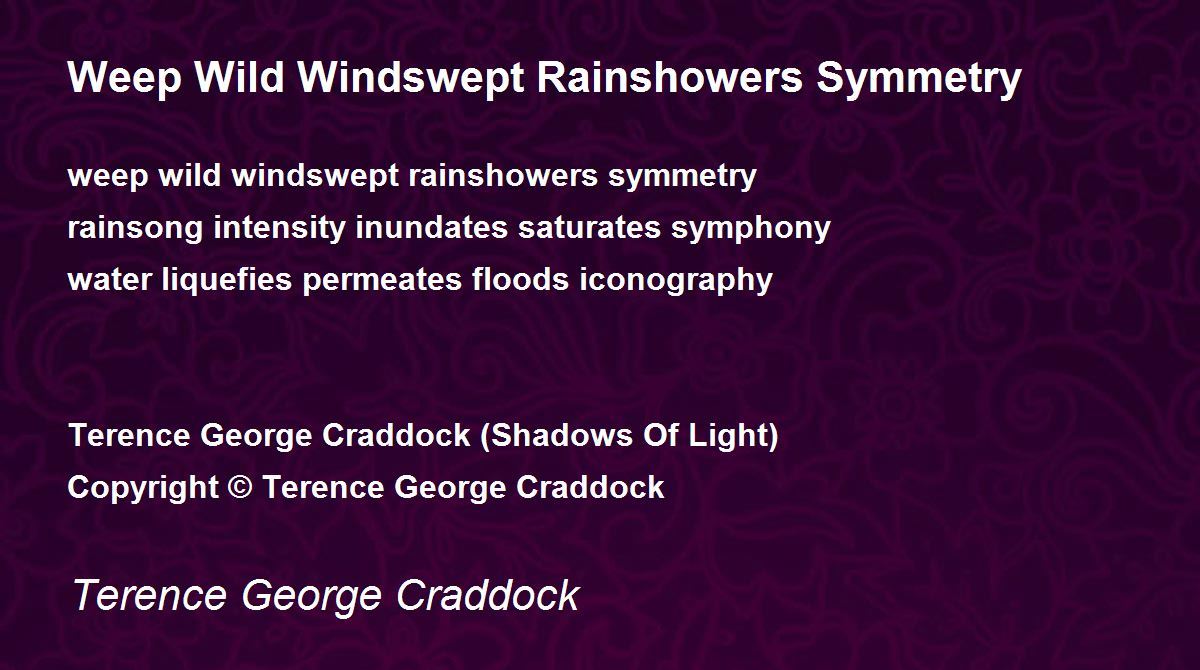 Weep Wild Windswept Rainshowers Symmetry

weep wild windswept rainshowers symmetry
rainsong intensity inundates saturates symphony
water liquefies permeates floods iconography

Terence George Craddock (Shadows Of Light)
Copyright © Terence George Craddock

Terence George Craddock